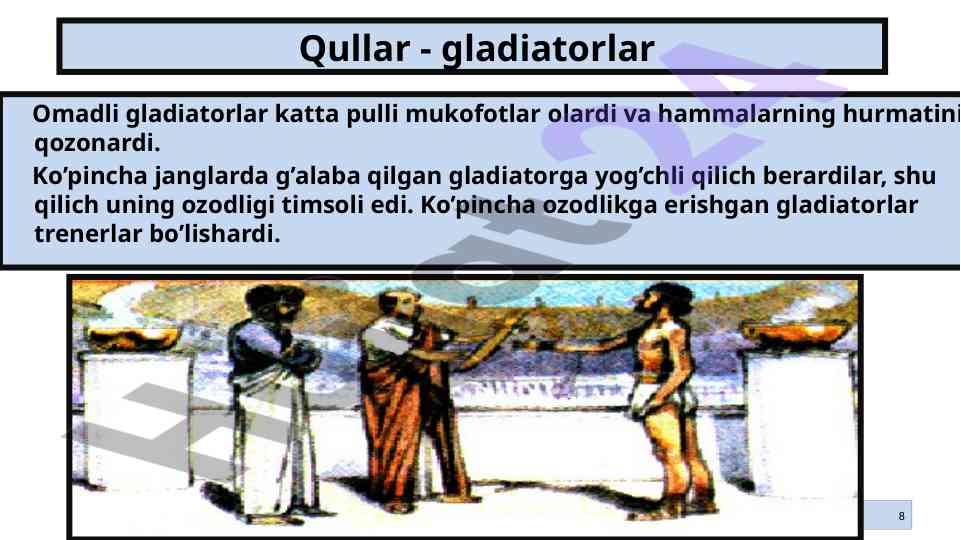 Qullar - gladiatorlar

Omadli gladiatorlar katta pulli mukofotlar olardi va hammalarning hurmatini qozonardi.

Ko’pincha janglarda g’alaba qilgan gladiatorga yog’chli qilich berardilar, shu qilich uning ozodligi timsoli edi. Ko’pincha ozodlikga erishgan gladiatorlar trenerlar bo’lishardi.

8